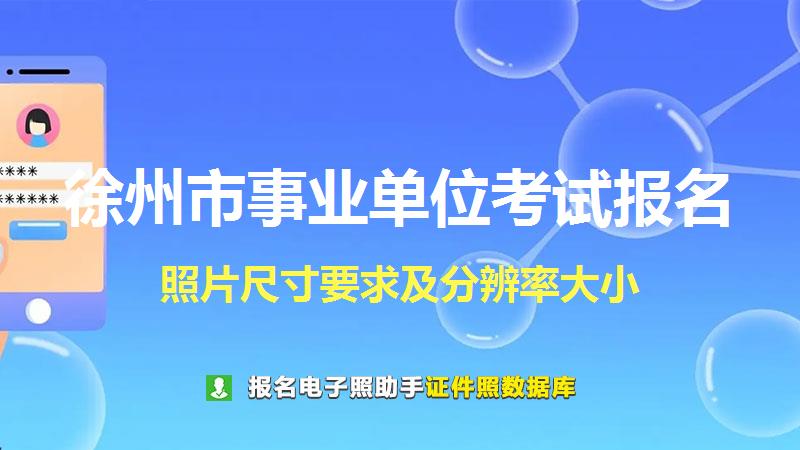 ****
*******

徐州市事业单位考试报名

照片尺寸要求及分辨率大小

报名电子照助手证件照数据库